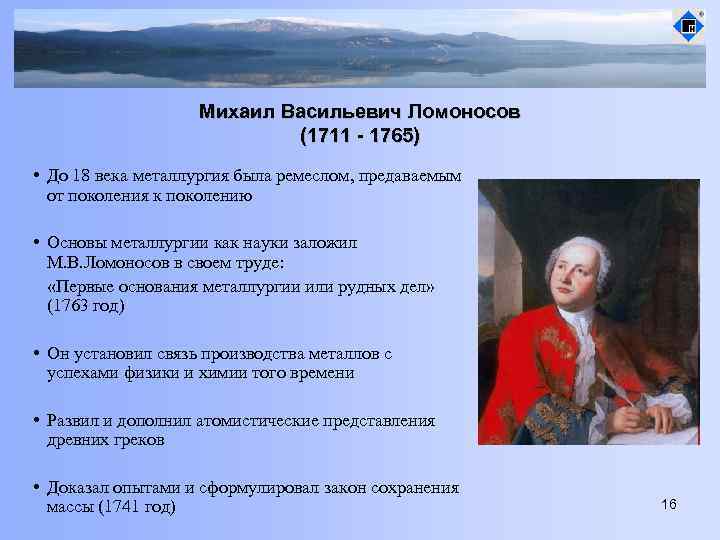 Михаил Васильевич Ломоносов
(1711 - 1765)

• До 18 века металлургия была ремеслом, предаваемым от поколения к поколению

• Основы металлургии как науки заложил М.В.Ломоносов в своем труде:
«Первые основания металлургии или рудных дел» (1763 год)

• Он установил связь производства металлов с успехами физики и химии того времени

• Развил и дополнил атомистические представления древних греков

• Доказал опытами и сформулировал закон сохранения массы (1741 год)

16